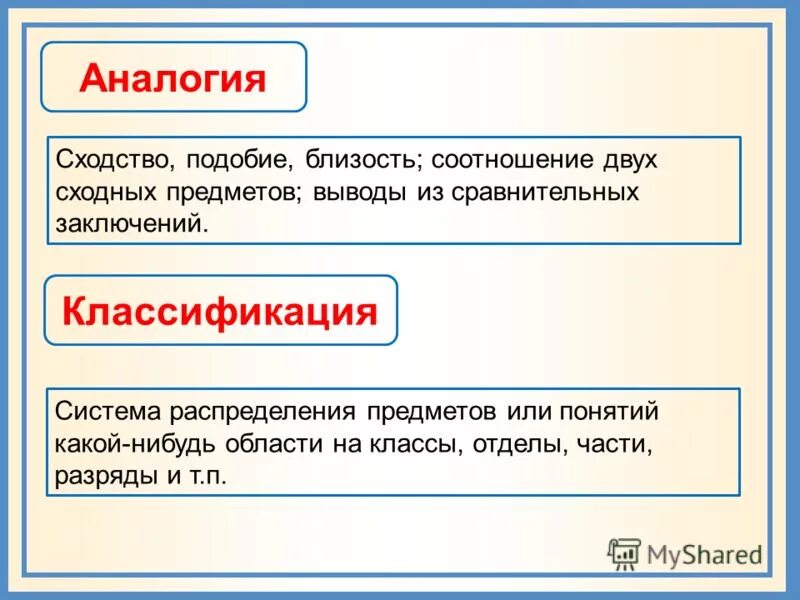 Аналогия

Сходство, подобие, близость; соотношение двух сходных предметов; выводы из сравнительных заключений.

Классификация

Система распределения предметов или понятий какой-нибудь области на классы, отделы, части, разряды и т.п.

MyShared